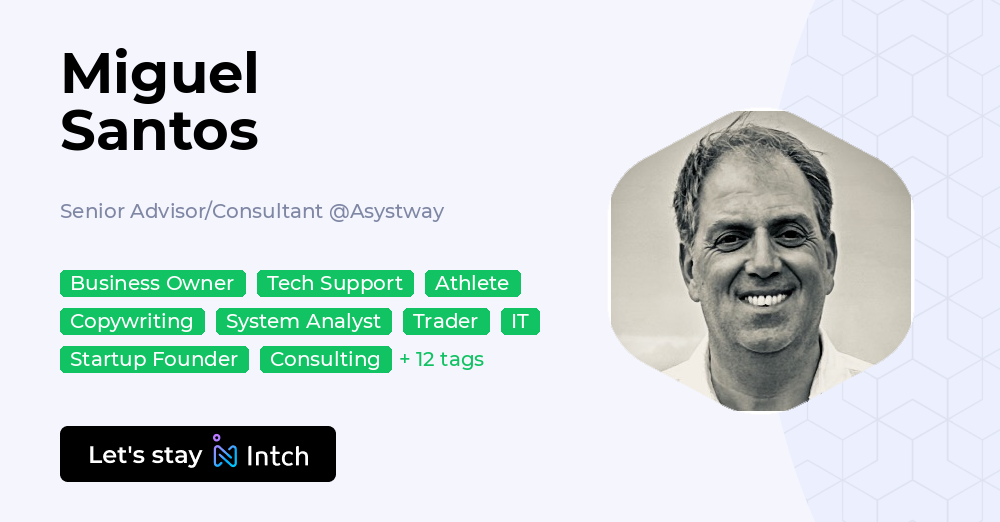 Miguel Santos

Senior Advisor/Consultant @Asystway

Business Owner Tech Support Athlete Copywriting System Analyst Trader IT Startup Founder Consulting + 12 tags

Let's stay Intch